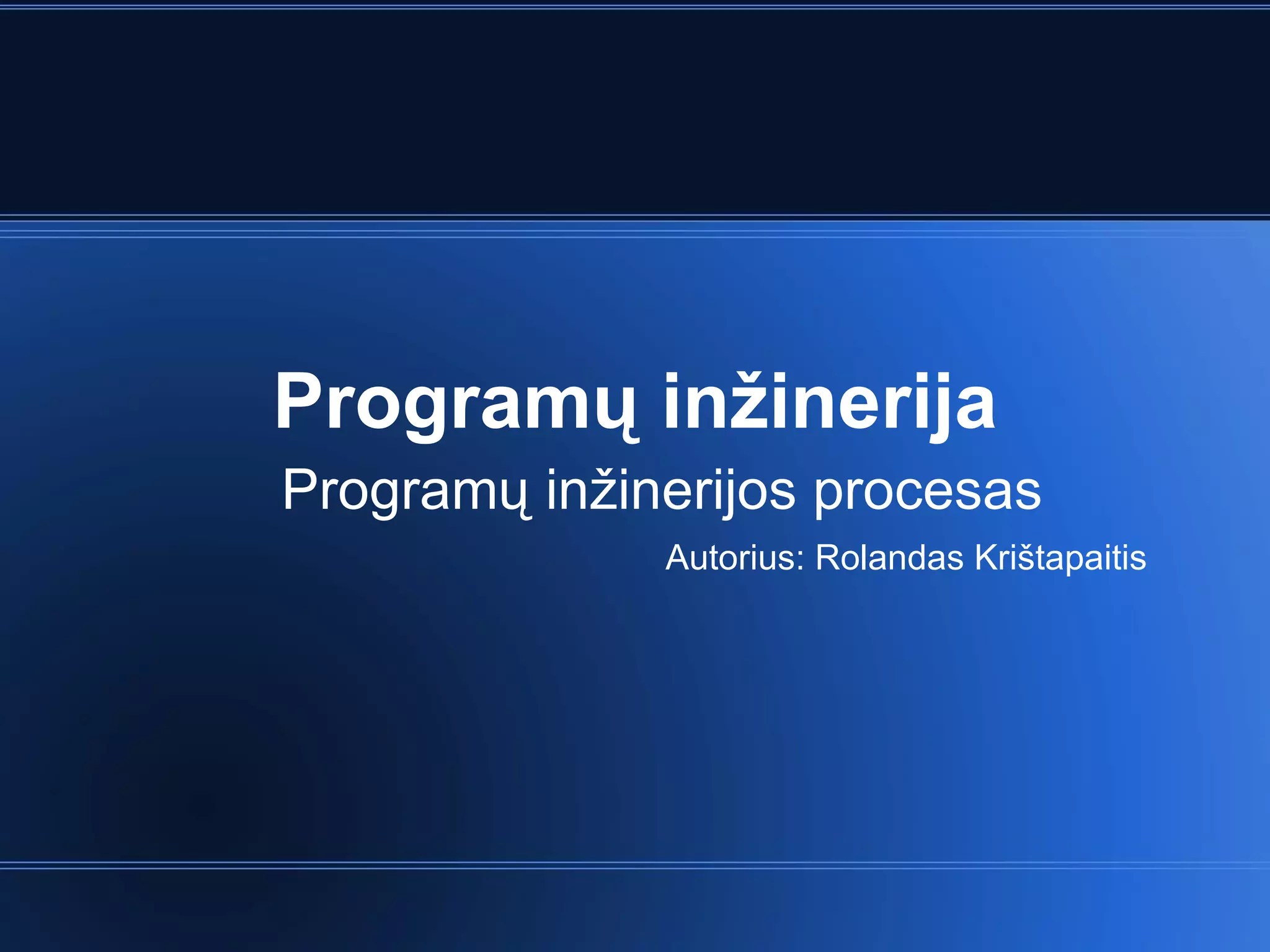 Programų inžinerija

Programų inžinerijos procesas

Autorius: Rolandas Krištapaitis